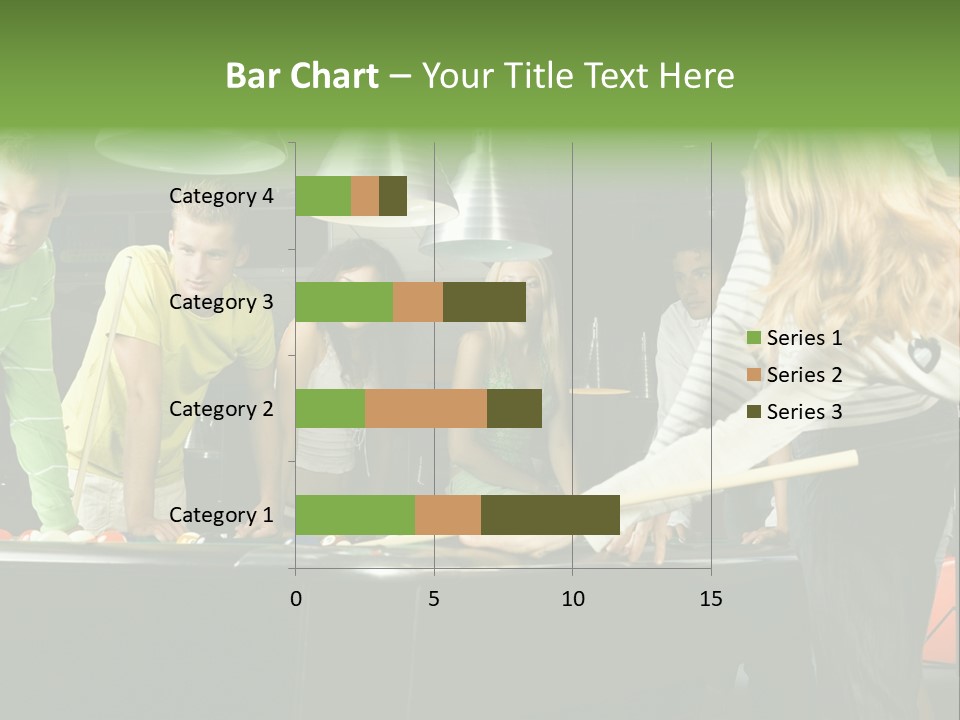 Bar Chart – Your Title Text Here

Category 4
Category 3
Category 2
Category 1

0
5
10
15

Series 1
Series 2
Series 3